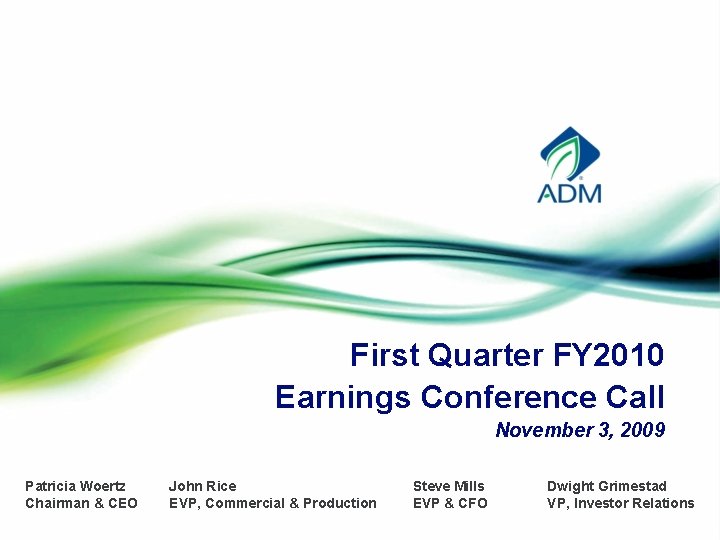 ADM

First Quarter FY2010
Earnings Conference Call
November 3, 2009

Patricia Woertz
Chairman & CEO

John Rice
EVP, Commercial & Production

Steve Mills
EVP & CFO

Dwight Grimestad
VP, Investor Relations